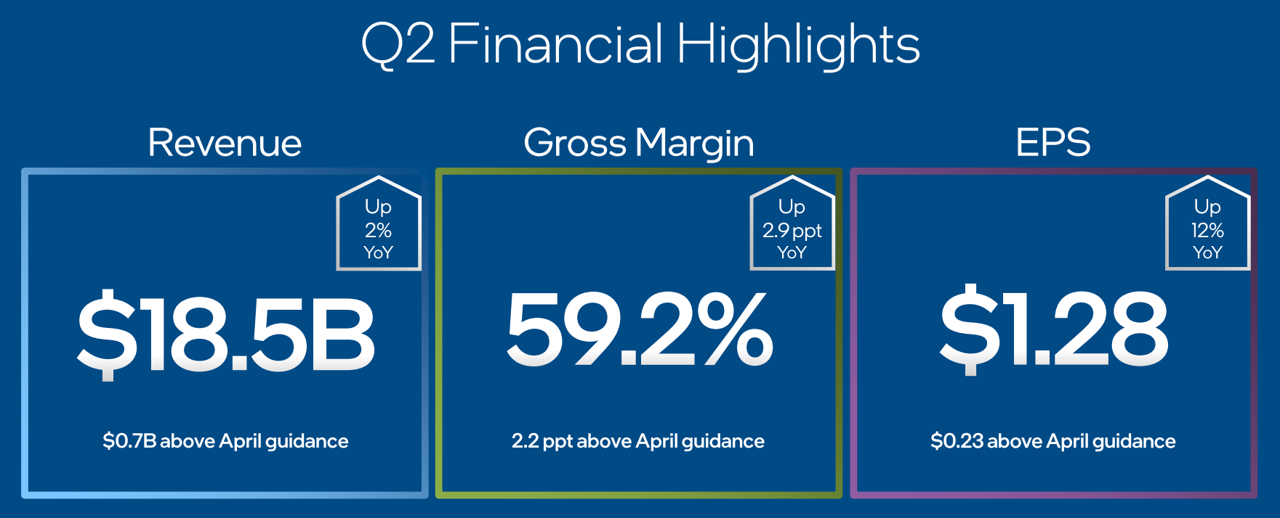 Q2 Financial Highlights

Revenue

Up
2%
YoY

$18.5B

$0.7B above April guidance

Gross Margin

Up
2.9 ppt
YoY

59.2%

2.2 ppt above April guidance

EPS

Up
12%
YoY

$1.28

$0.23 above April guidance